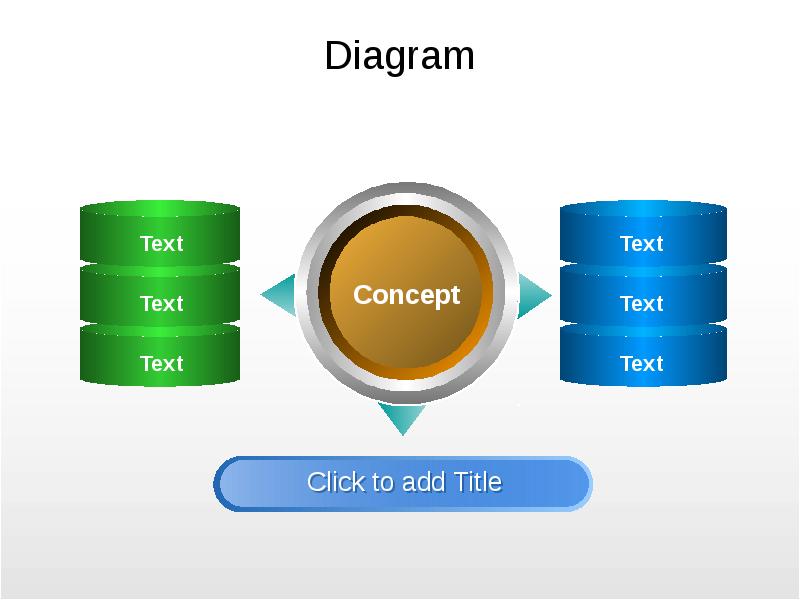 Diagram

Text

Text

Text

Concept

Text

Text

Text

Click to add Title